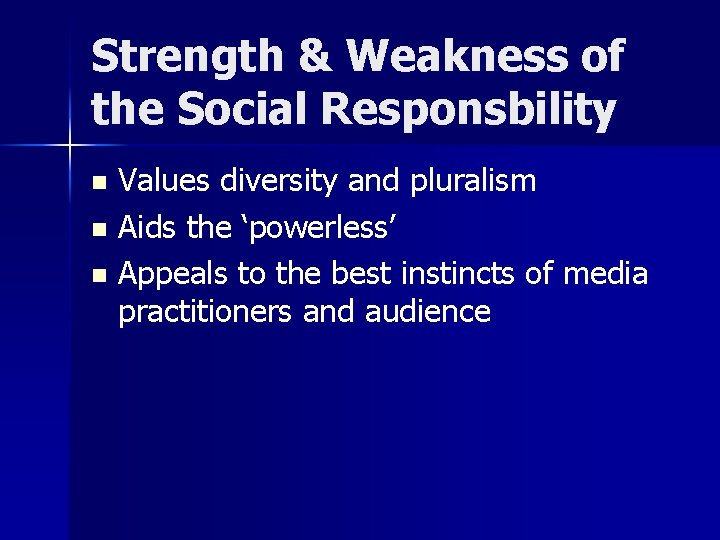 Strength & Weakness of the Social Responsbility

• Values diversity and pluralism
• Aids the 'powerless'
• Appeals to the best instincts of media practitioners and audience